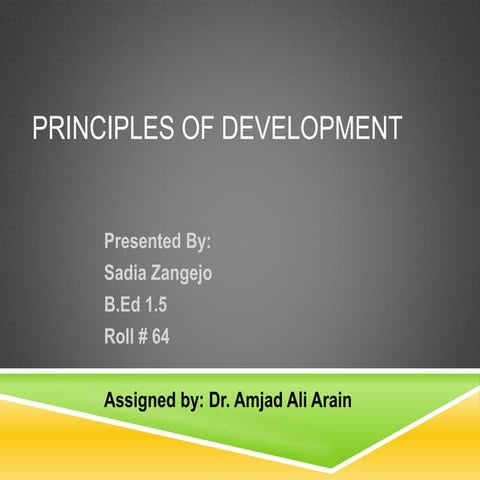 PRINCIPLES OF DEVELOPMENT

Presented By:
Sadia Zangejo
B.Ed 1.5
Roll # 64

Assigned by: Dr. Amjad Ali Arain